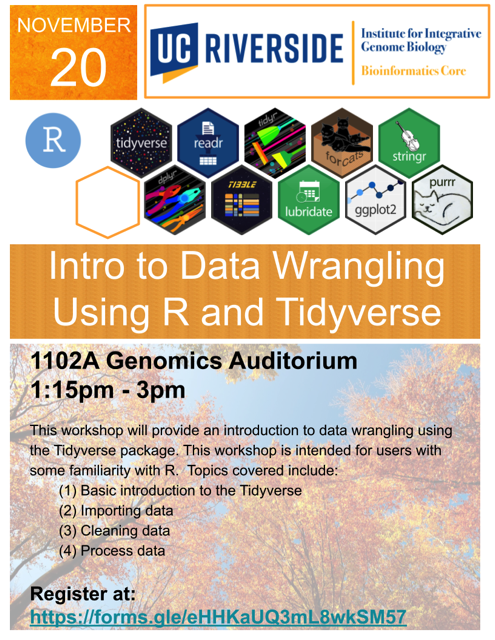 NOVEMBER
20

UC RIVERSIDE
Institute for Integrative Genome Biology
Bioinformatics Core

R

tidyverse
readr
tidyr
forcats
stringr
dplyr
TIBBLE
lubridate
ggplot2
purrr

Intro to Data Wrangling Using R and Tidyverse

1102A Genomics Auditorium
1:15pm - 3pm

This workshop will provide an introduction to data wrangling using the Tidyverse package. This workshop is intended for users with some familiarity with R. Topics covered include:
(1) Basic introduction to the Tidyverse
(2) Importing data
(3) Cleaning data
(4) Process data

Register at:
https://forms.gle/eHHKaUQ3mL8wkSM57